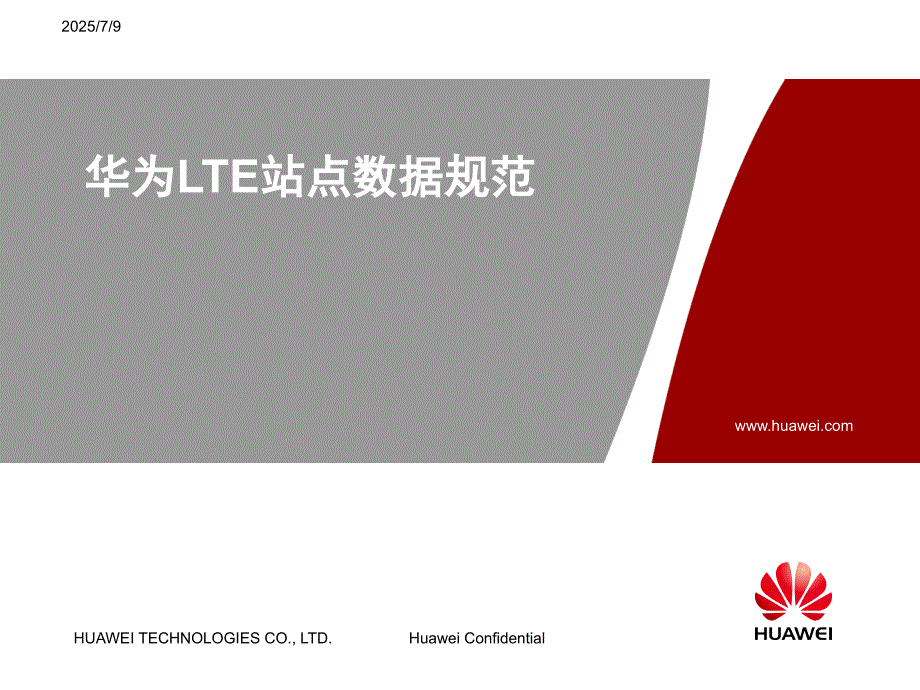 2025/7/9

华为LTE站点数据规范

www.huawei.com

HUAWEI TECHNOLOGIES CO., LTD.

Huawei Confidential

HUAWEI